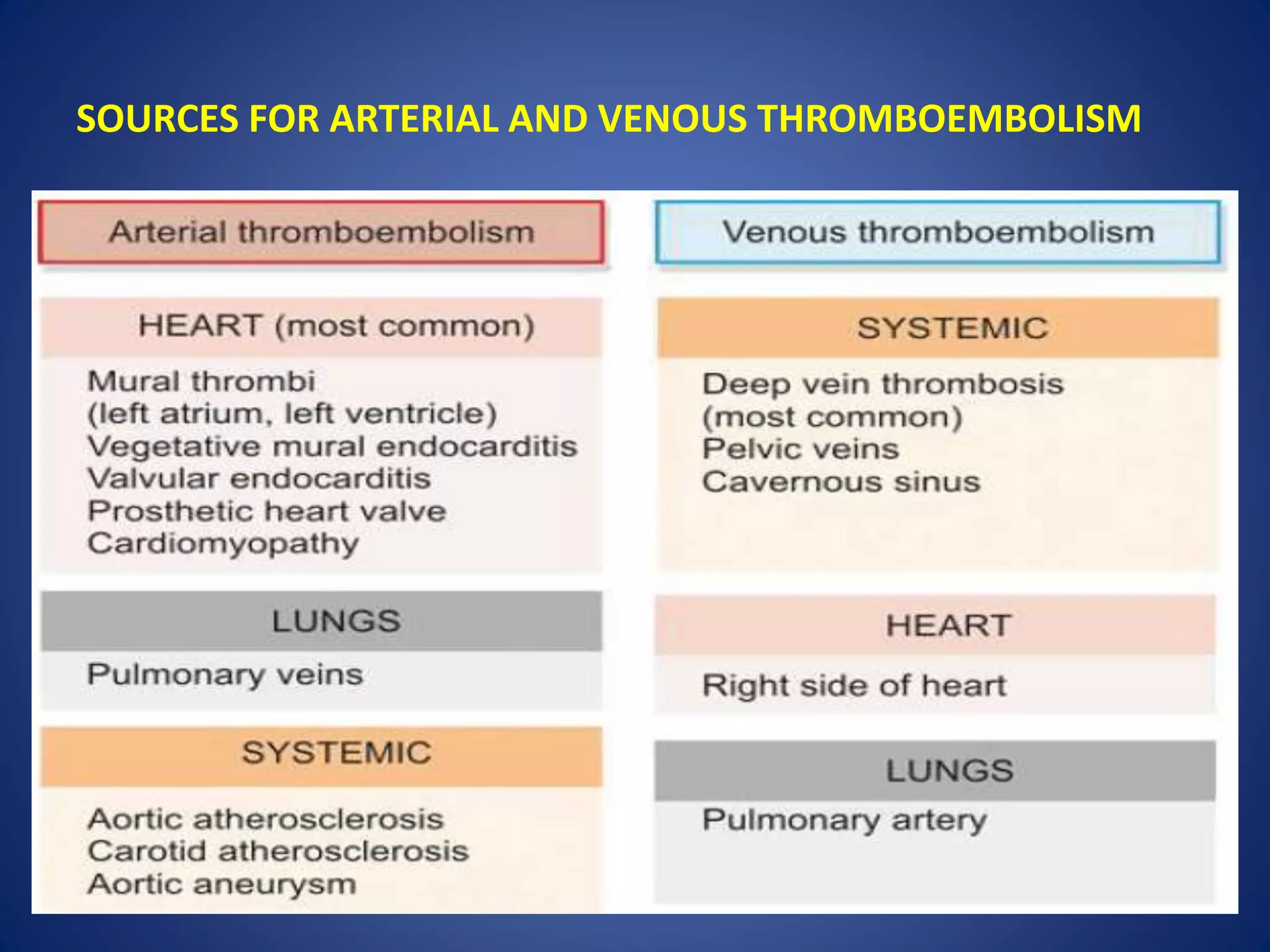 SOURCES FOR ARTERIAL AND VENOUS THROMBOEMBOLISM

Arterial thromboembolism

HEART (most common)

Mural thrombi
(left atrium, left ventricle)
Vegetative mural endocarditis
Valvular endocarditis
Prosthetic heart valve
Cardiomyopathy

LUNGS

Pulmonary veins

SYSTEMIC

Aortic atherosclerosis
Carotid atherosclerosis
Aortic aneurysm

Venous thromboembolism

SYSTEMIC

Deep vein thrombosis
(most common)
Pelvic veins
Cavernous sinus

HEART

Right side of heart

LUNGS

Pulmonary artery